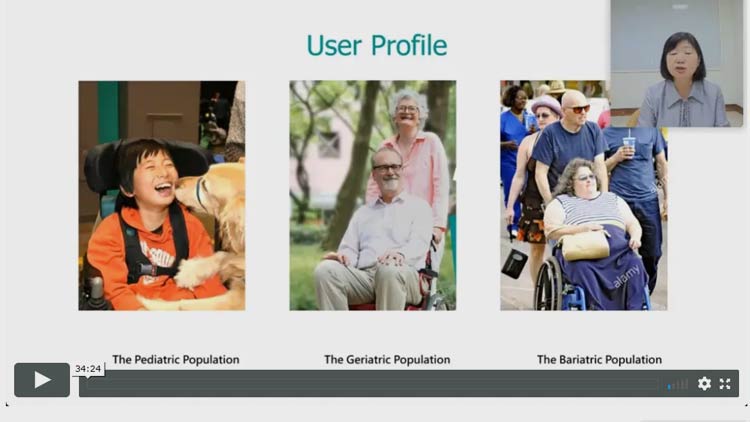 User Profile

alamy

The Pediatric Population

The Geriatric Population

The Bariatric Population

34:24